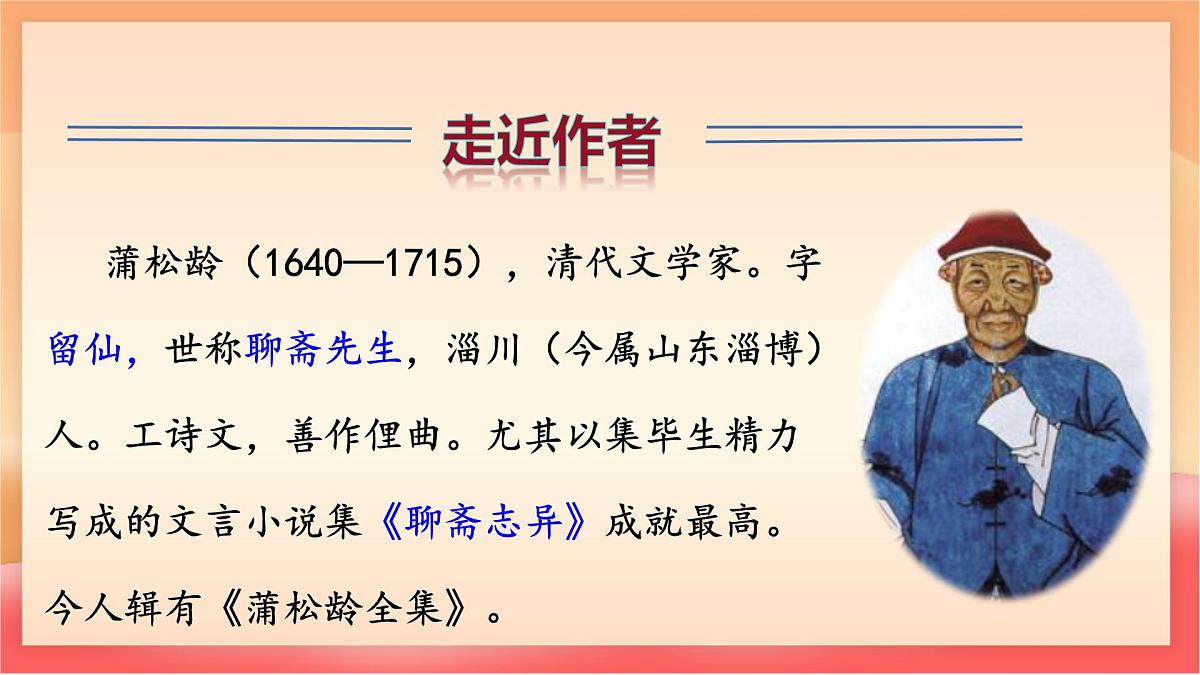 走近作者

蒲松龄（1640—1715），清代文学家。字留仙，世称聊斋先生，淄川（今属山东淄博）人。工诗文，善作俚曲。尤其以集毕生精力写成的文言小说集《聊斋志异》成就最高。今人辑有《蒲松龄全集》。